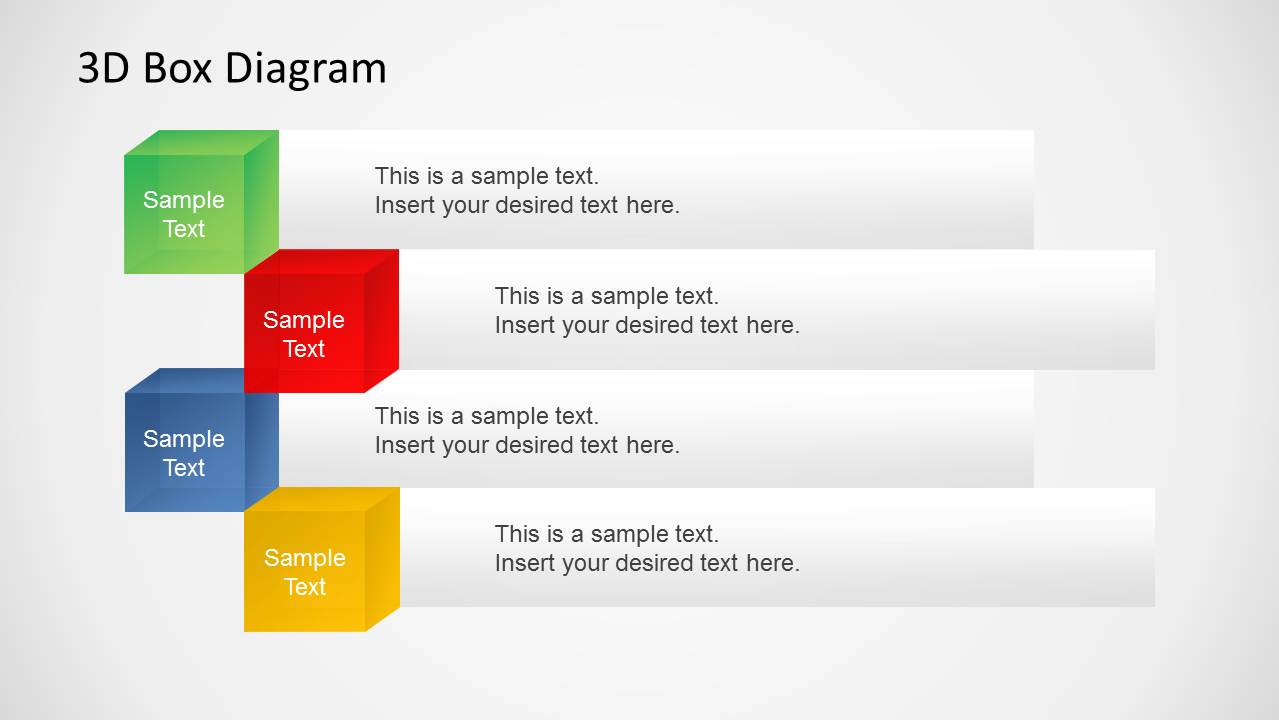 3D Box Diagram

Sample Text

This is a sample text.
Insert your desired text here.

Sample Text

This is a sample text.
Insert your desired text here.

Sample Text

This is a sample text.
Insert your desired text here.

Sample Text

This is a sample text.
Insert your desired text here.